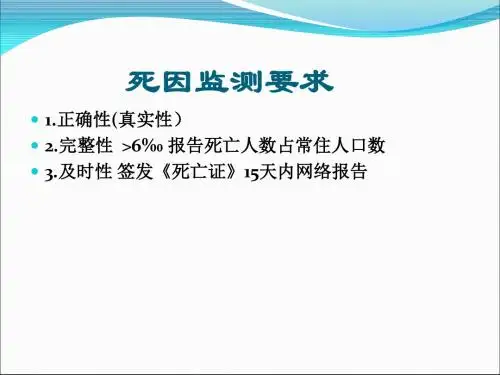 死因监测要求

- 1.正确性(真实性）
- 2.完整性 >6‰ 报告死亡人数占常住人口数
- 3.及时性 签发《死亡证》15天内网络报告